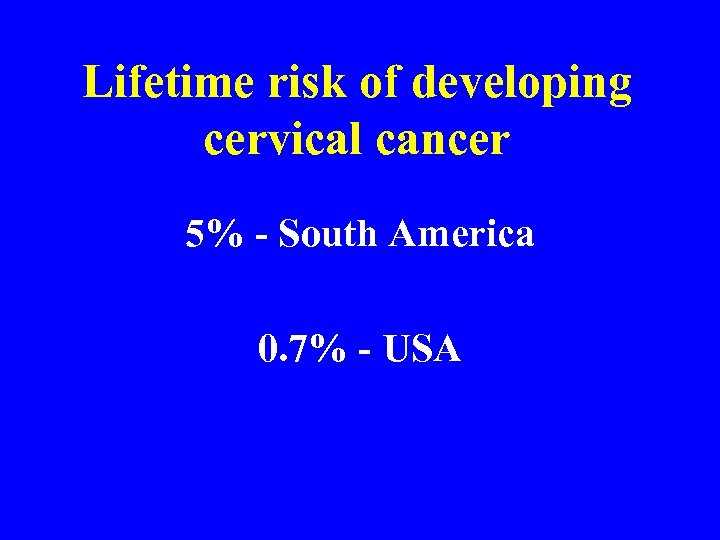 Lifetime risk of developing cervical cancer

5% - South America

0.7% - USA